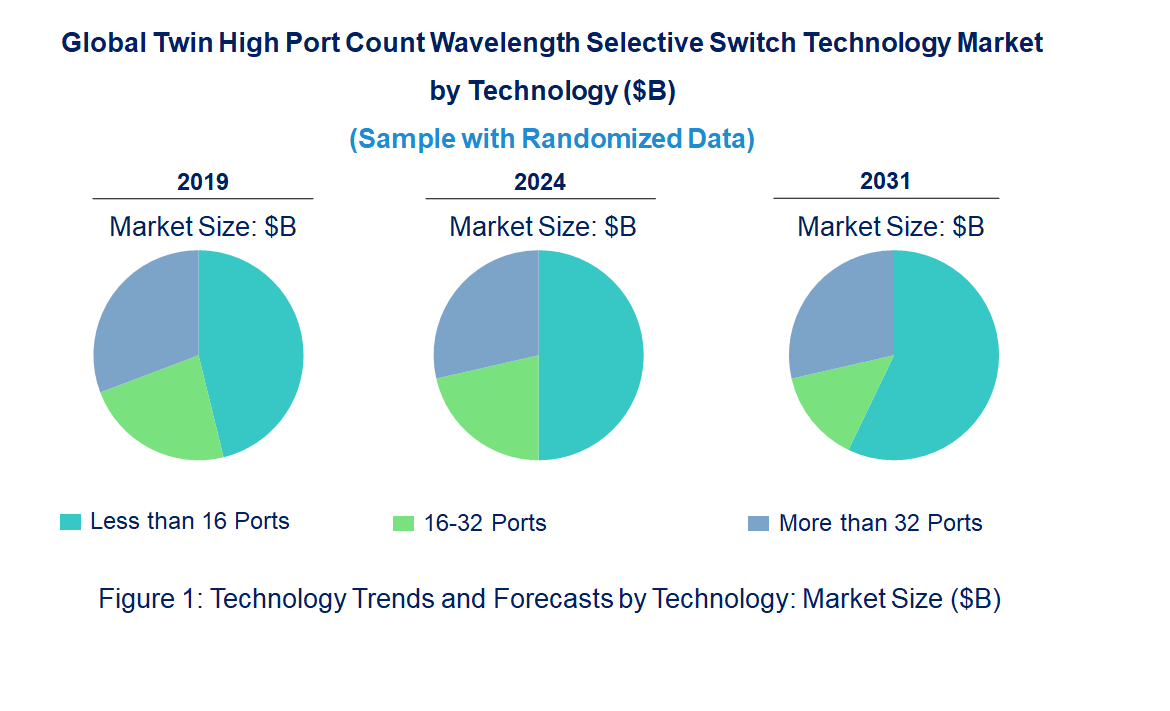 Global Twin High Port Count Wavelength Selective Switch Technology Market by Technology ($B)

(Sample with Randomized Data)

2019

Market Size: $B

2024

Market Size: $B

2031

Market Size: $B

Less than 16 Ports

16-32 Ports

More than 32 Ports

Figure 1: Technology Trends and Forecasts by Technology: Market Size ($B)